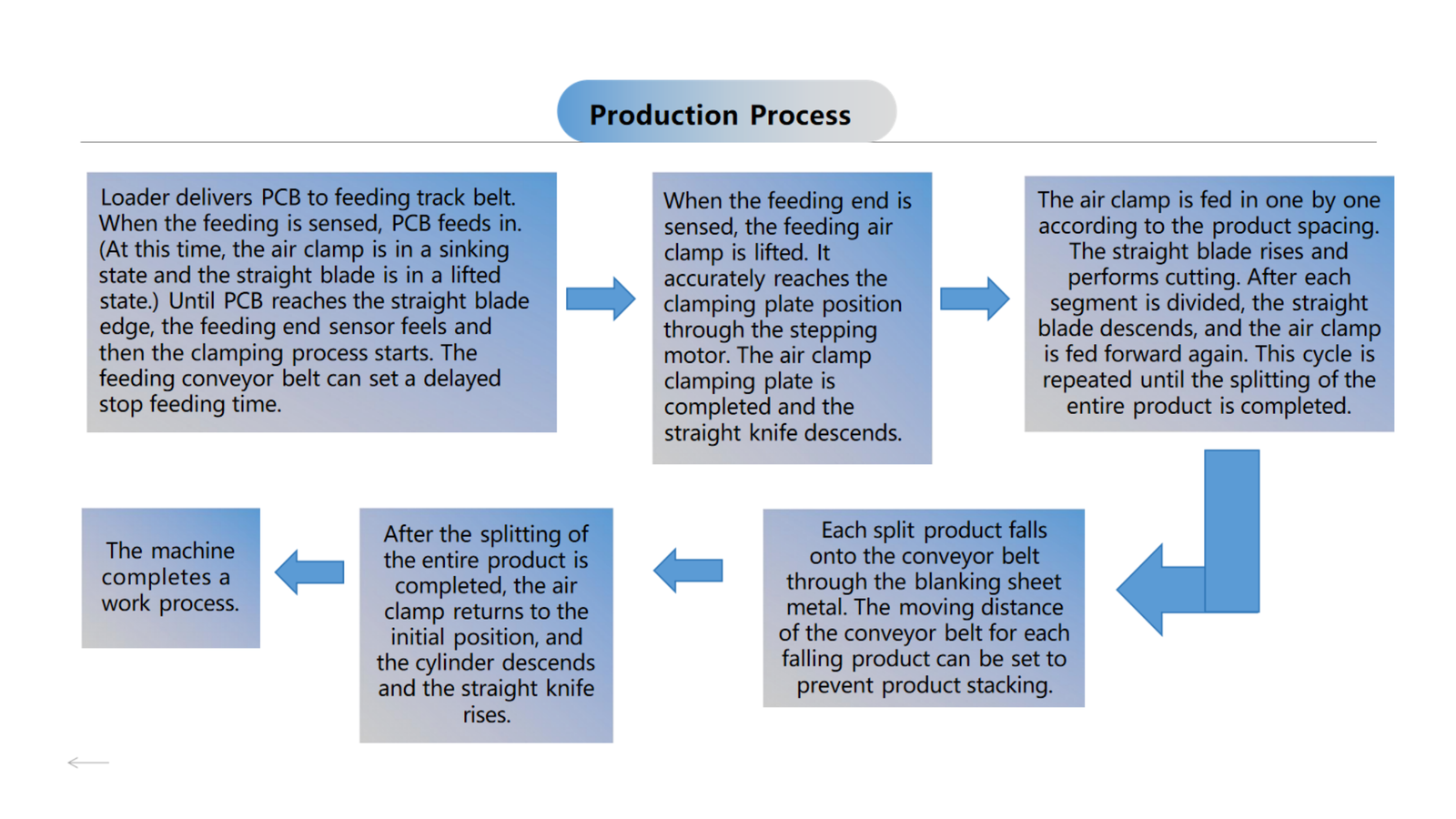 Production Process

Loader delivers PCB to feeding track belt. When the feeding is sensed, PCB feeds in. (At this time, the air clamp is in a sinking state and the straight blade is in a lifted state.) Until PCB reaches the straight blade edge, the feeding end sensor feels and then the clamping process starts. The feeding conveyor belt can set a delayed stop feeding time.

When the feeding end is sensed, the feeding air clamp is lifted. It accurately reaches the clamping plate position through the stepping motor. The air clamp clamping plate is completed and the straight knife descends.

The air clamp is fed in one by one according to the product spacing. The straight blade rises and performs cutting. After each segment is divided, the straight blade descends, and the air clamp is fed forward again. This cycle is repeated until the splitting of the entire product is completed.

Each split product falls onto the conveyor belt through the blanking sheet metal. The moving distance of the conveyor belt for each falling product can be set to prevent product stacking.

After the splitting of the entire product is completed, the air clamp returns to the initial position, and the cylinder descends and the straight knife rises.

The machine completes a work process.